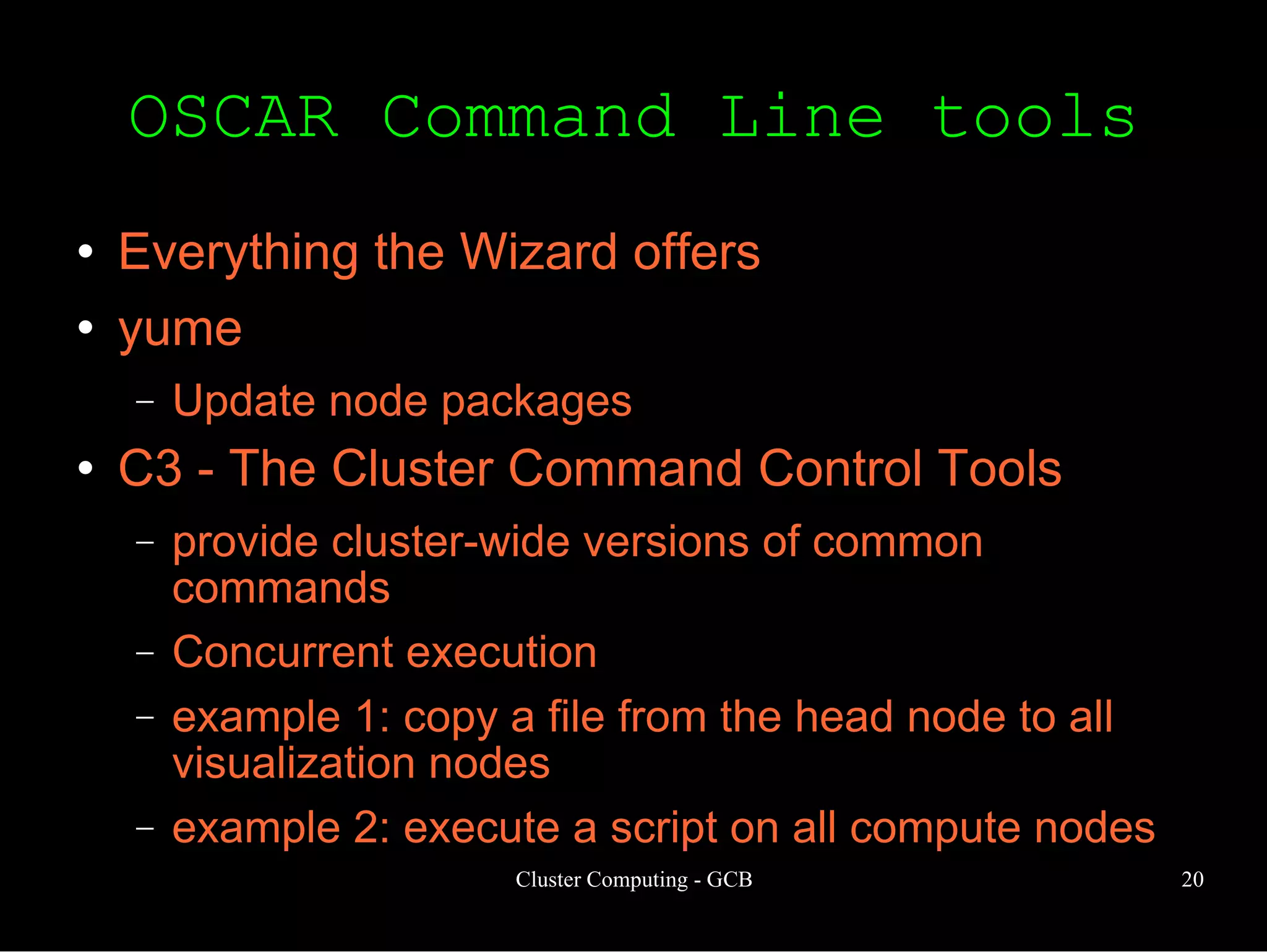 OSCAR Command Line tools

• Everything the Wizard offers
• yume
 – Update node packages
• C3 - The Cluster Command Control Tools
 – provide cluster-wide versions of common commands
 – Concurrent execution
 – example 1: copy a file from the head node to all visualization nodes
 – example 2: execute a script on all compute nodes

Cluster Computing - GCB 20